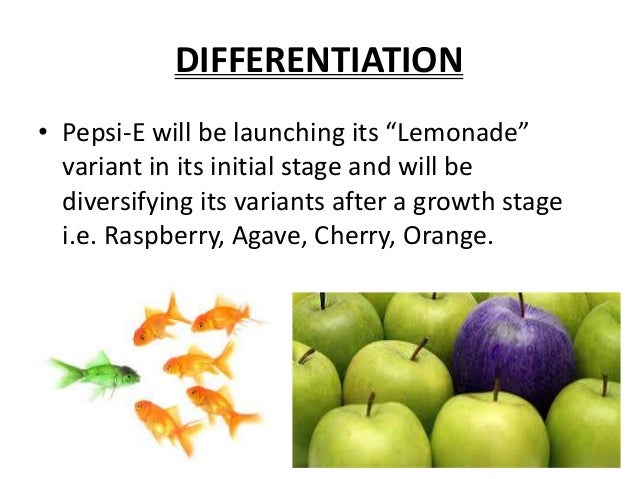 DIFFERENTIATION

• Pepsi-E will be launching its “Lemonade” variant in its initial stage and will be diversifying its variants after a growth stage i.e. Raspberry, Agave, Cherry, Orange.